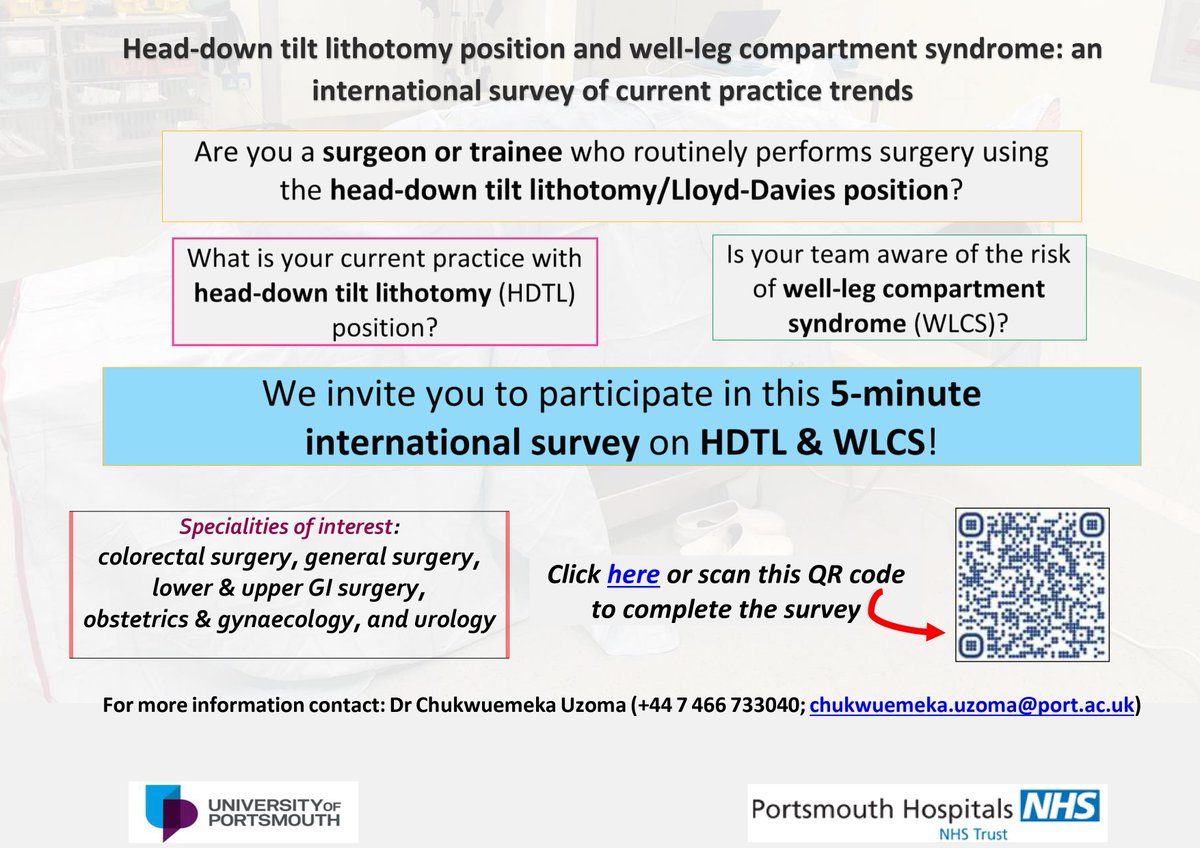 Head-down tilt lithotomy position and well-leg compartment syndrome: an international survey of current practice trends

Are you a surgeon or trainee who routinely performs surgery using the head-down tilt lithotomy/Lloyd-Davies position?

What is your current practice with head-down tilt lithotomy (HDTL) position?

Is your team aware of the risk of well-leg compartment syndrome (WLCS)?

We invite you to participate in this 5-minute international survey on HDTL & WLCS!

Specialities of interest: colorectal surgery, general surgery, lower & upper GI surgery, obstetrics & gynaecology, and urology

Click here or scan this QR code to complete the survey

For more information contact: Dr Chukwuemeka Uzoma (+44 7 466 733040; chukwuemeka.uzoma@port.ac.uk)

UNIVERSITY OF PORTSMOUTH

Portsmouth Hospitals NHS
NHS Trust